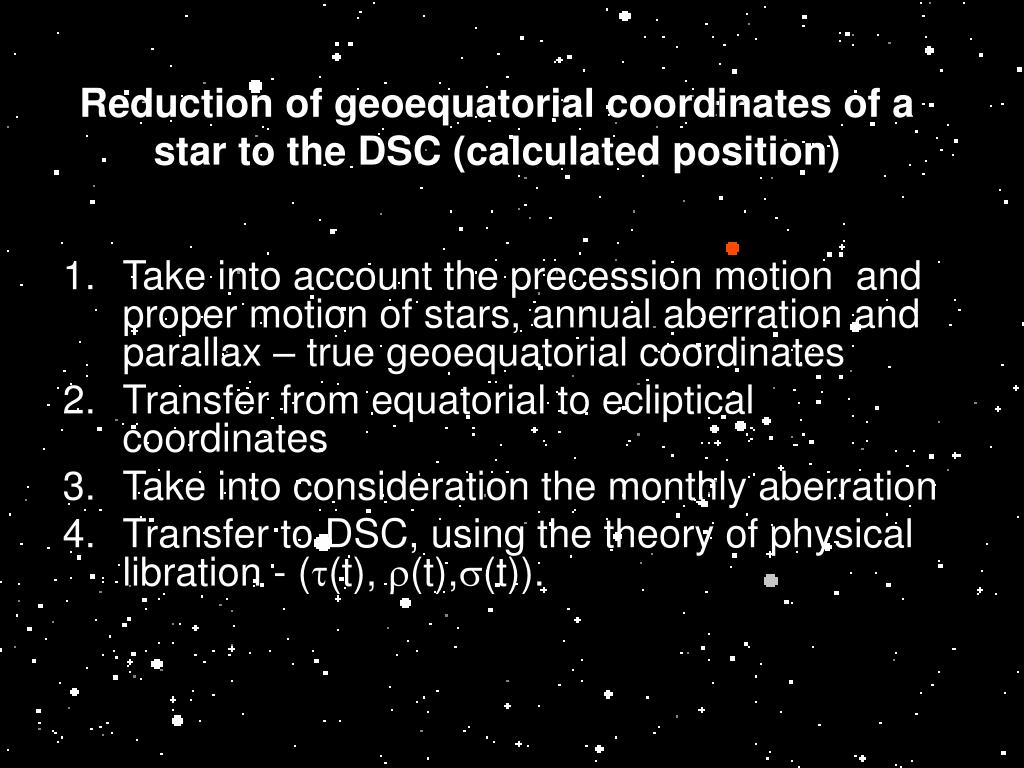 Reduction of geoequatorial coordinates of a star to the DSC (calculated position)

1. Take into account the precession motion and proper motion of stars, annual aberration and parallax – true geoequatorial coordinates
2. Transfer from equatorial to ecliptical coordinates
3. Take into consideration the monthly aberration
4. Transfer to DSC, using the theory of physical libration - ($\tau$(t), $\rho$(t),$\sigma$(t)).